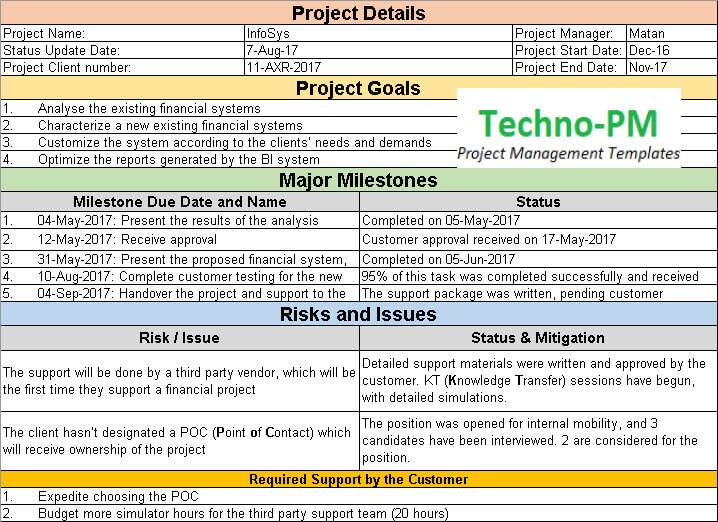 Project Details

| Project Name: | InfoSys | Project Manager: | Matan |
|---|---|---|---|
| Status Update Date: | 7-Aug-17 | Project Start Date: | Dec-16 |
| Project Client number: | 11-AXR-2017 | Project End Date: | Nov-17 |

Project Goals

1. Analyse the existing financial systems
2. Characterize a new existing financial systems
3. Customize the system according to the clients' needs and demands
4. Optimize the reports generated by the BI system

Techno-PM
Project Management Templates

Major Milestones

| Milestone Due Date and Name | Status |
|---|---|
| 1. 04-May-2017: Present the results of the analysis | Completed on 05-May-2017 |
| 2. 12-May-2017: Receive approval | Customer approval received on 17-May-2017 |
| 3. 31-May-2017: Present the proposed financial system, | Completed on 05-Jun-2017 |
| 4. 10-Aug-2017: Complete customer testing for the new | 95% of this task was completed successfully and received |
| 5. 04-Sep-2017: Handover the project and support to the | The support package was written, pending customer |

Risks and Issues

| Risk / Issue | Status & Mitigation |
|---|---|
| The support will be done by a third party vendor, which will be the first time they support a financial project | Detailed support materials were written and approved by the customer. KT (Knowledge Transfer) sessions have begun, with detailed simulations. |
| The client hasn't designated a POC (Point of Contact) which will receive ownership of the project | The position was opened for internal mobility, and 3 candidates have been interviewed. 2 are considered for the position. |

Required Support by the Customer

1. Expedite choosing the POC
2. Budget more simulator hours for the third party support team (20 hours)